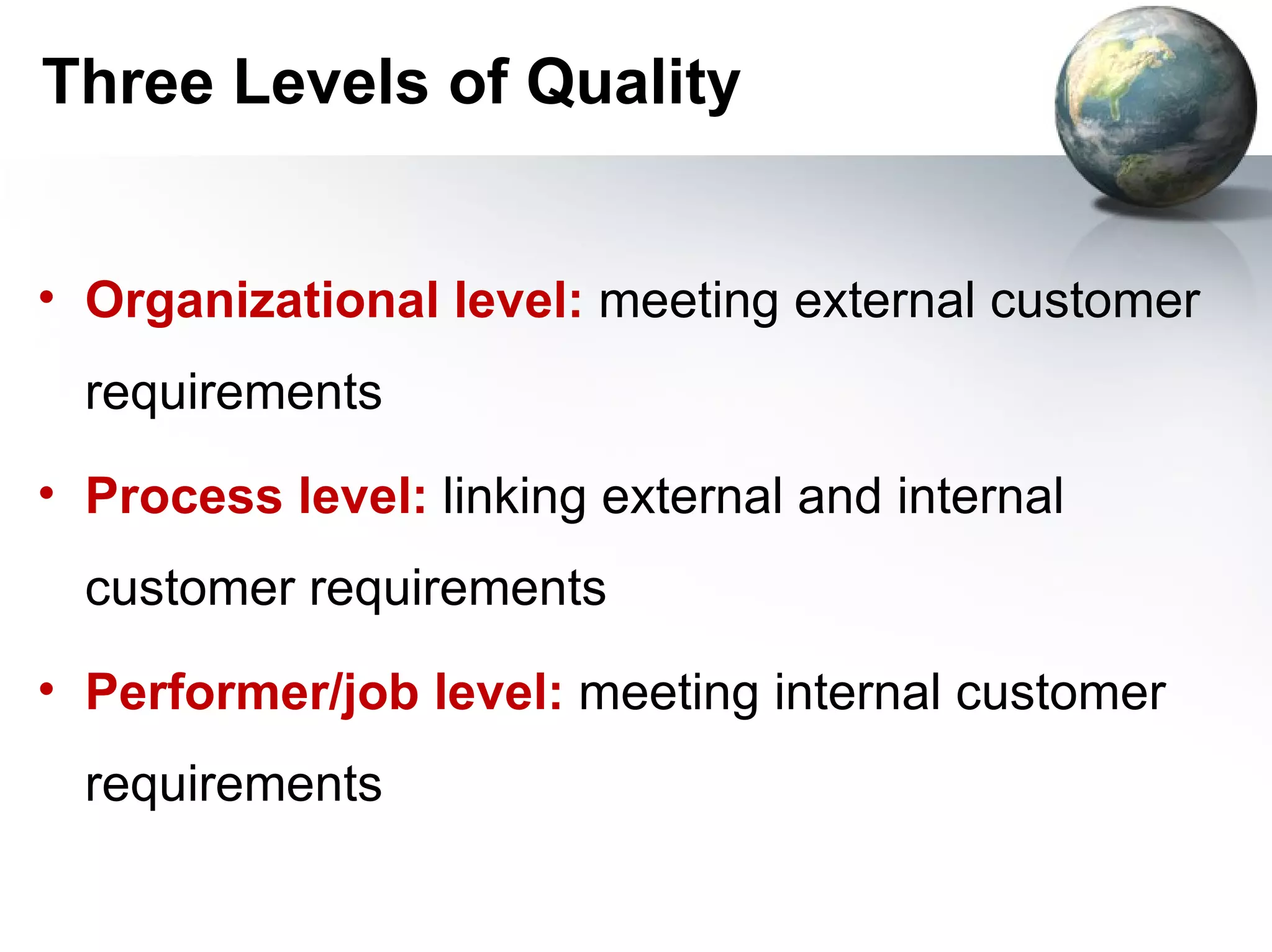 Three Levels of Quality

• Organizational level: meeting external customer requirements

• Process level: linking external and internal customer requirements

• Performer/job level: meeting internal customer requirements